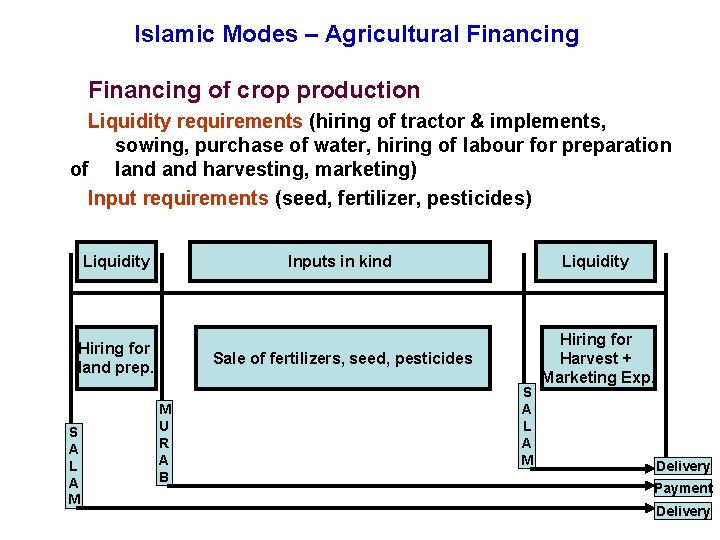 Islamic Modes – Agricultural Financing

Financing of crop production

Liquidity requirements (hiring of tractor & implements, sowing, purchase of water, hiring of labour for preparation of land and harvesting, marketing)

Input requirements (seed, fertilizer, pesticides)

Liquidity

Inputs in kind

Liquidity

Hiring for land prep.

Sale of fertilizers, seed, pesticides

Hiring for Harvest + Marketing Exp.

SALAM

MURAB

SALAM

Delivery

Payment

Delivery